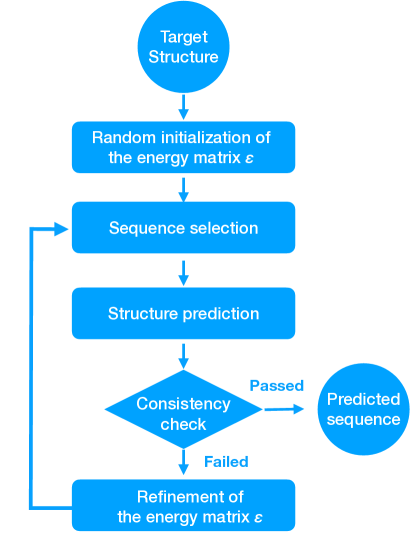 Target Structure

Random initialization of the energy matrix $\varepsilon$

Sequence selection

Structure prediction

Consistency check

Passed

Predicted sequence

Failed

Refinement of the energy matrix $\varepsilon$